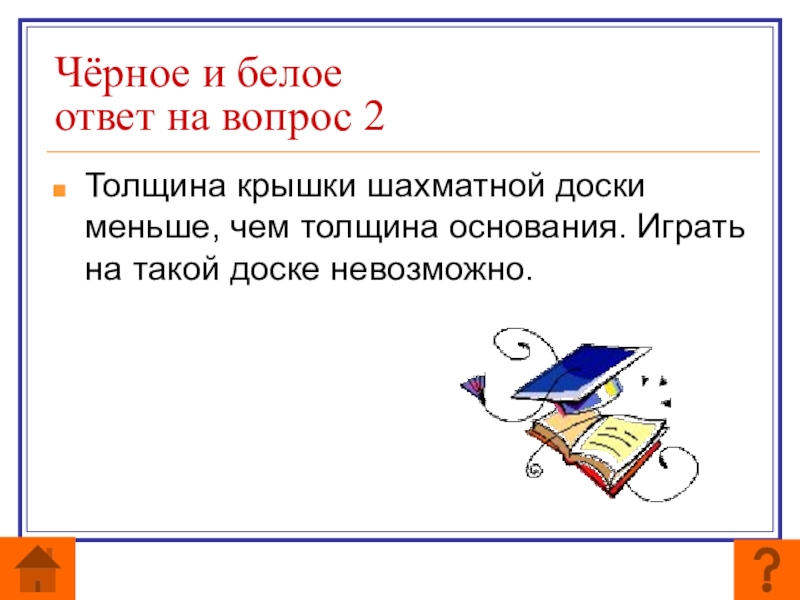 Чёрное и белое
ответ на вопрос 2

Толщина крышки шахматной доски меньше, чем толщина основания. Играть на такой доске невозможно.

?